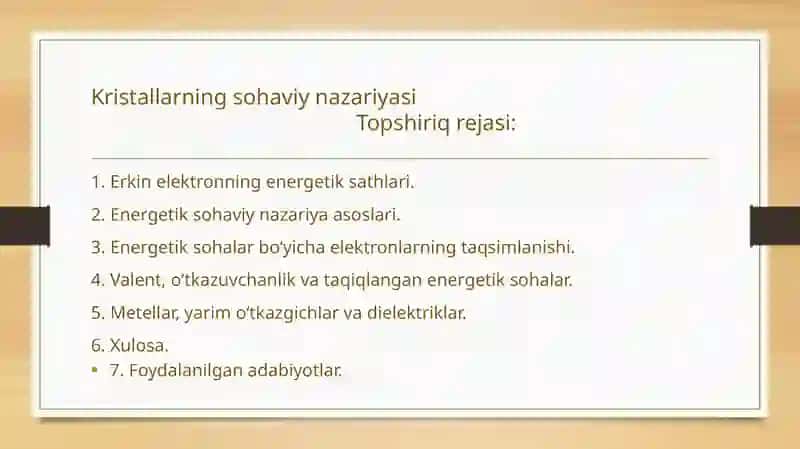 Kristallarning sohaviy nazariyasi
Topshiriq rejasi:

1. Erkin elektronning energetik sathlari.

2. Energetik sohaviy nazariya asoslari.

3. Energetik sohalar bo'yicha elektronlarning taqsimlanishi.

4. Valent, o'tkazuvchanlik va taqiqlangan energetik sohalar.

5. Metellar, yarim o'tkazgichlar va dielektriklar.

6. Xulosa.

• 7. Foydalanilgan adabiyotlar.